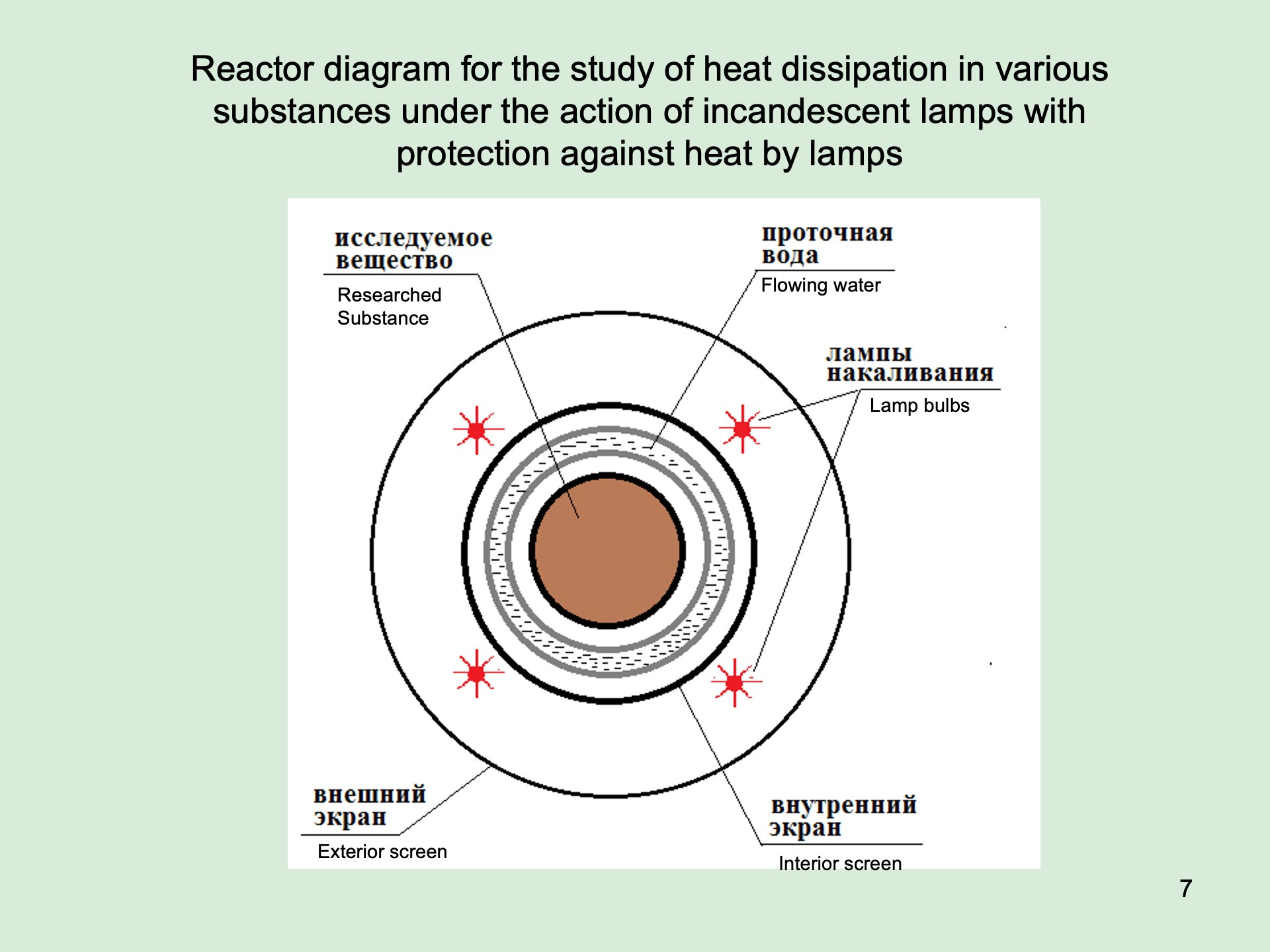 Reactor diagram for the study of heat dissipation in various substances under the action of incandescent lamps with protection against heat by lamps

исследуемое вещество

Researched Substance

проточная вода

Flowing water

лампы накаливания

Lamp bulbs

внешний экран

Exterior screen

внутренний экран

Interior screen

7